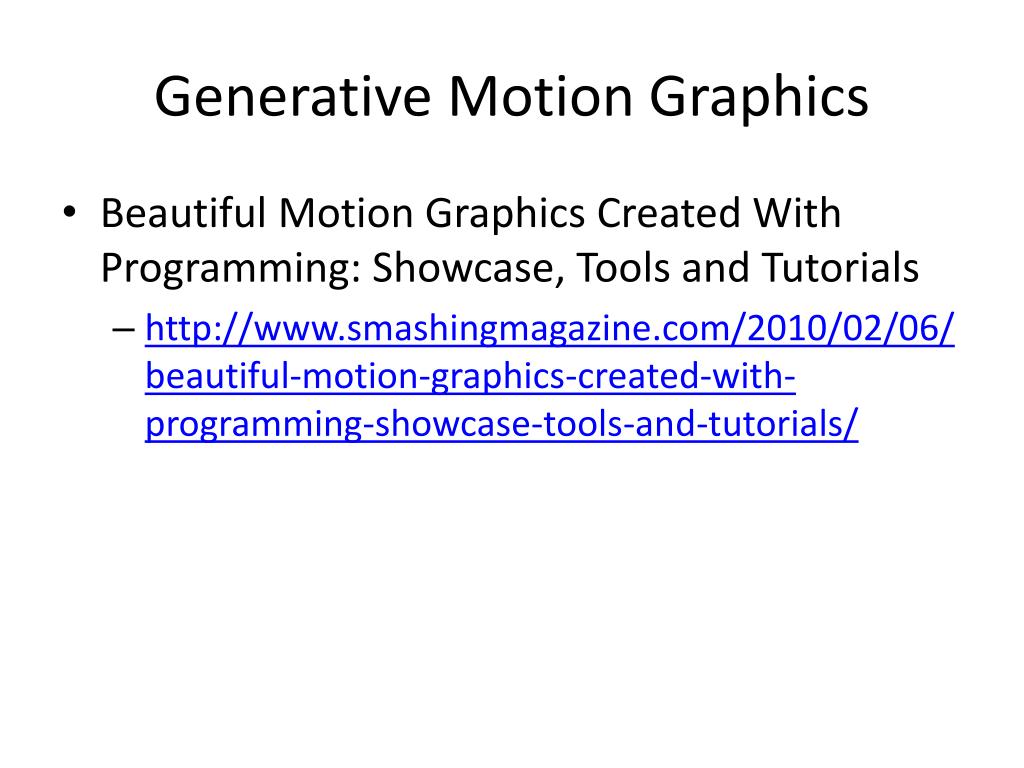 Generative Motion Graphics

• Beautiful Motion Graphics Created With Programming: Showcase, Tools and Tutorials

– http://www.smashingmagazine.com/2010/02/06/beautiful-motion-graphics-created-with-programming-showcase-tools-and-tutorials/